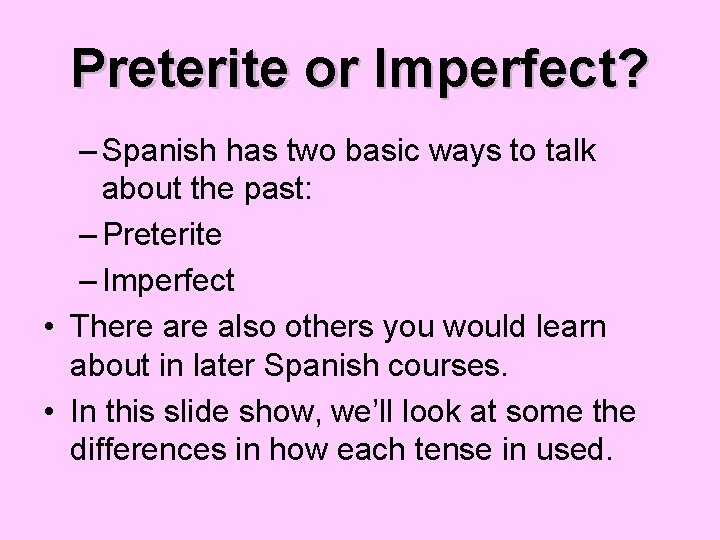 Preterite or Imperfect?

– Spanish has two basic ways to talk about the past:

– Preterite

– Imperfect

• There are also others you would learn about in later Spanish courses.

• In this slide show, we'll look at some the differences in how each tense in used.